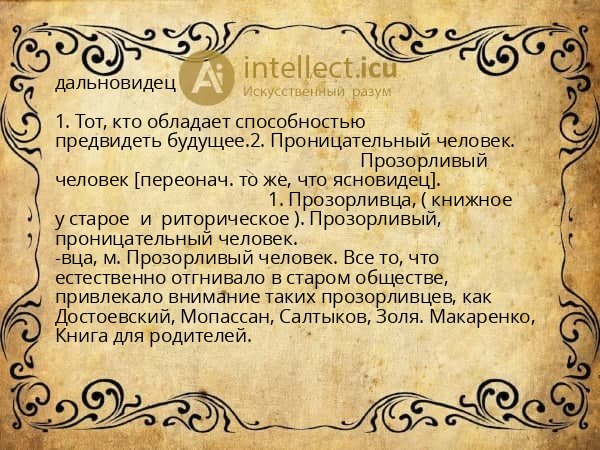 дальновидец

Ai intellect.icu
Искусственный разум

1. Тот, кто обладает способностью предвидеть будущее.2. Проницательный человек. Прозорливый человек [переонач. то же, что ясновидец]. 1. Прозорливца, ( книжное у старое и риторическое ). Прозорливый, проницательный человек.
-вца, м. Прозорливый человек. Все то, что естественно отгнивало в старом обществе, привлекало внимание таких прозорливцев, как Достоевский, Мопассан, Салтыков, Золя. Макаренко, Книга для родителей.